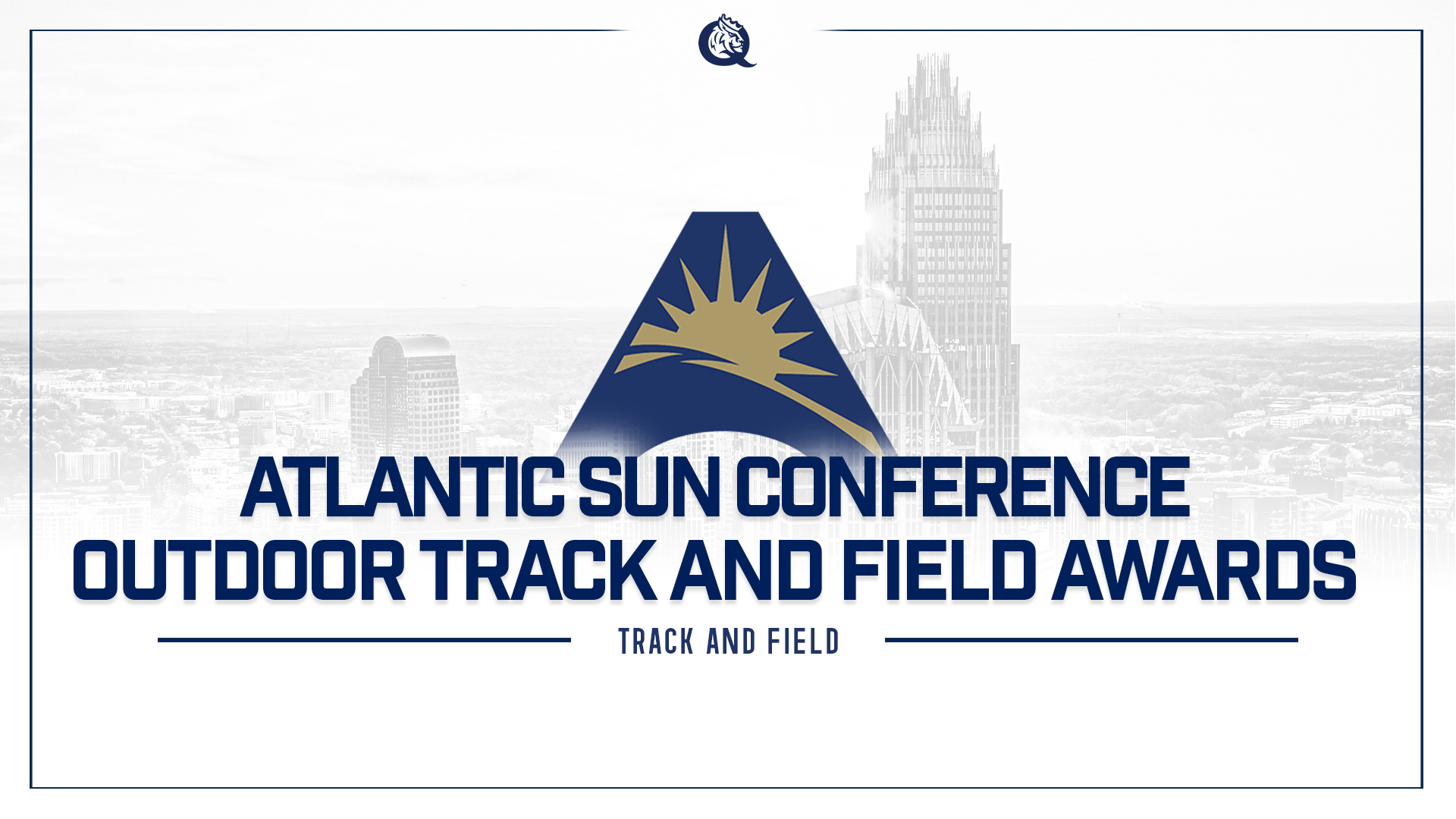 ATLANTIC SUN CONFERENCE
OUTDOOR TRACK AND FIELD AWARDS

TRACK AND FIELD